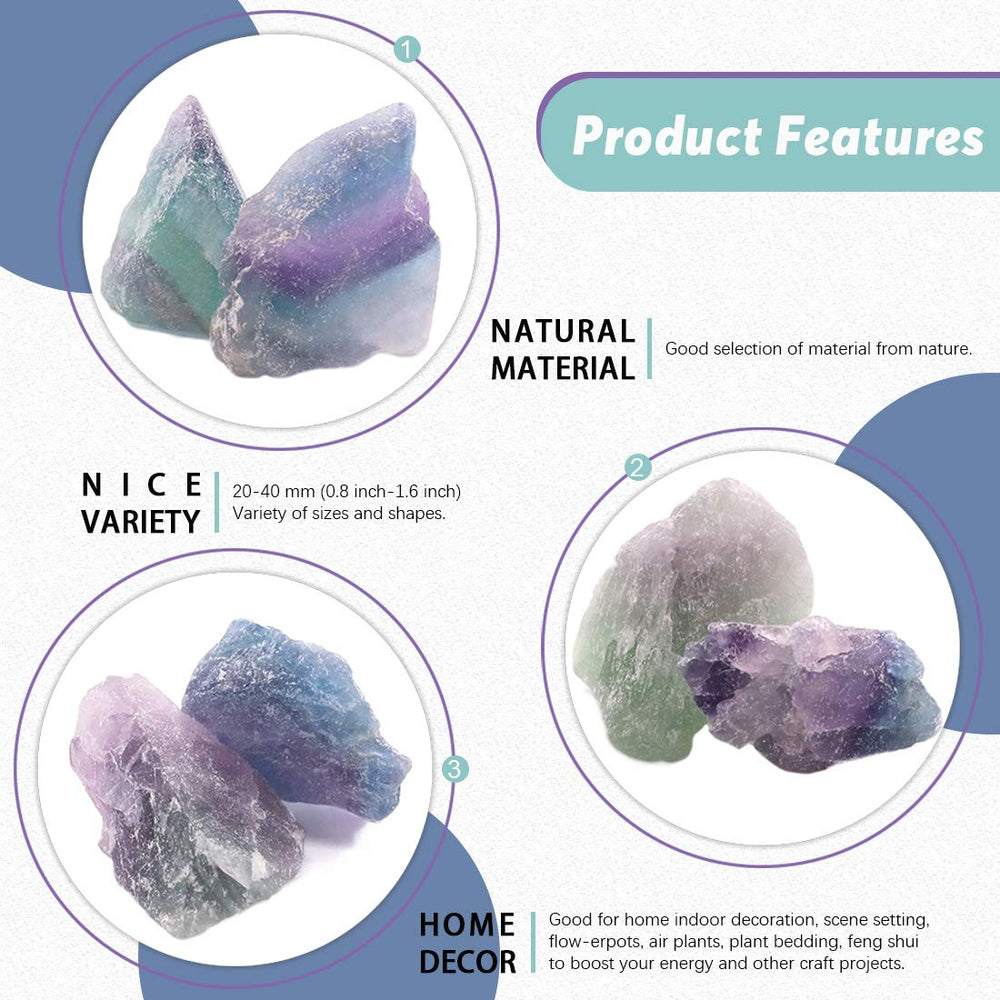 1

Product Features

NATURAL MATERIAL

Good selection of material from nature.

NICE VARIETY

20-40 mm (0.8 inch-1.6 inch)
Variety of sizes and shapes.

2

3

HOME DECOR

Good for home indoor decoration, scene setting, flow-erpots, air plants, plant bedding, feng shui to boost your energy and other craft projects.